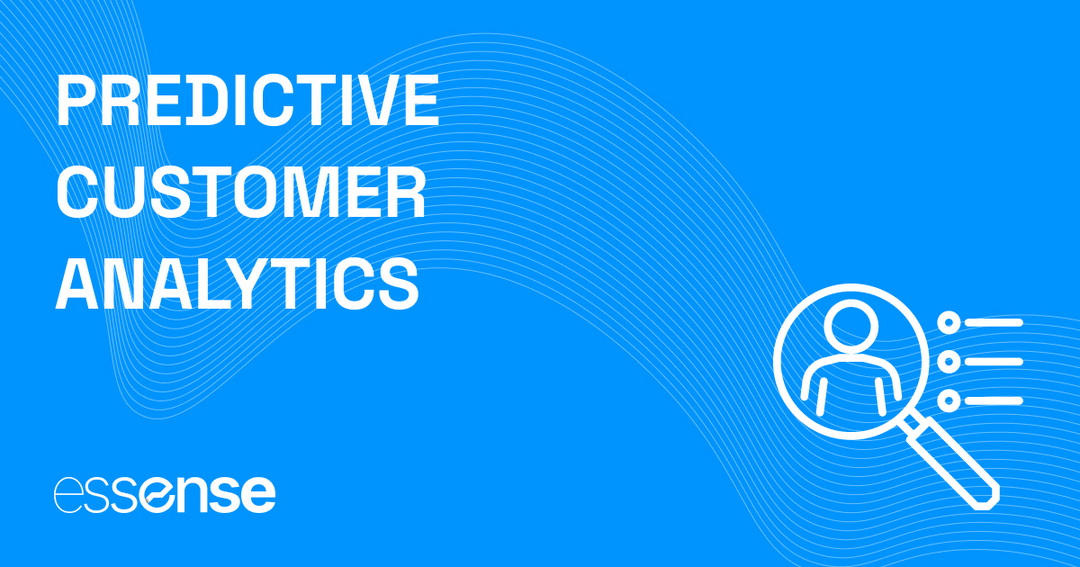 PREDICTIVE CUSTOMER ANALYTICS

essense